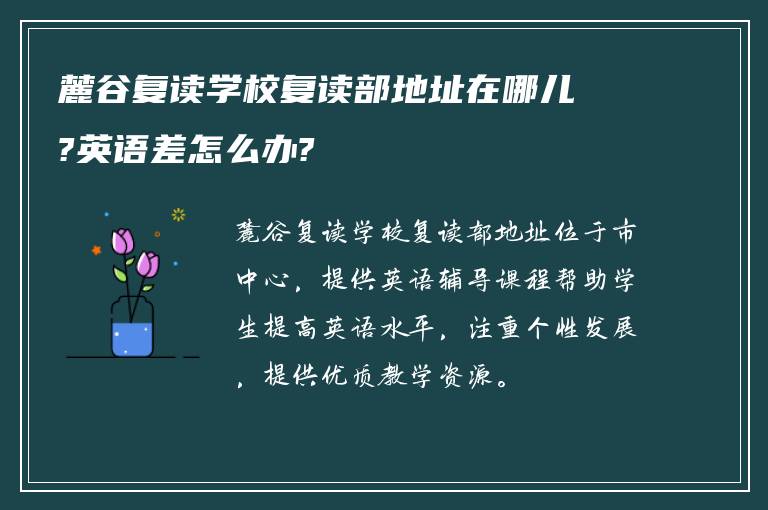 麓谷复读学校复读部地址在哪儿?英语差怎么办?

麓谷复读学校复读部地址位于市中心，提供英语辅导课程帮助学生提高英语水平，注重个性发展，提供优质教学资源。